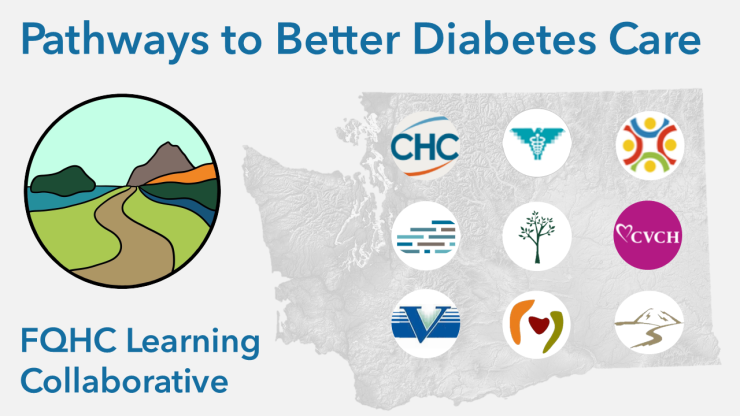 Pathways to Better Diabetes Care

CHC

CVCH

FQHC Learning Collaborative